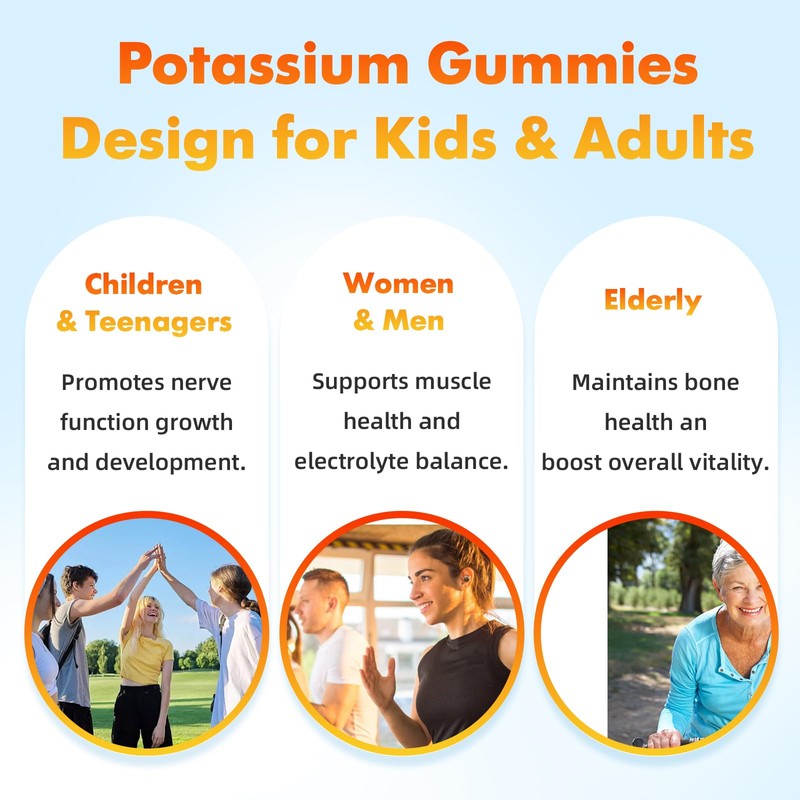 Potassium Gummies
Design for Kids & Adults

Children
& Teenagers

Promotes nerve function growth and development.

Women
& Men

Supports muscle health and electrolyte balance.

Elderly

Maintains bone health an boost overall vitality.